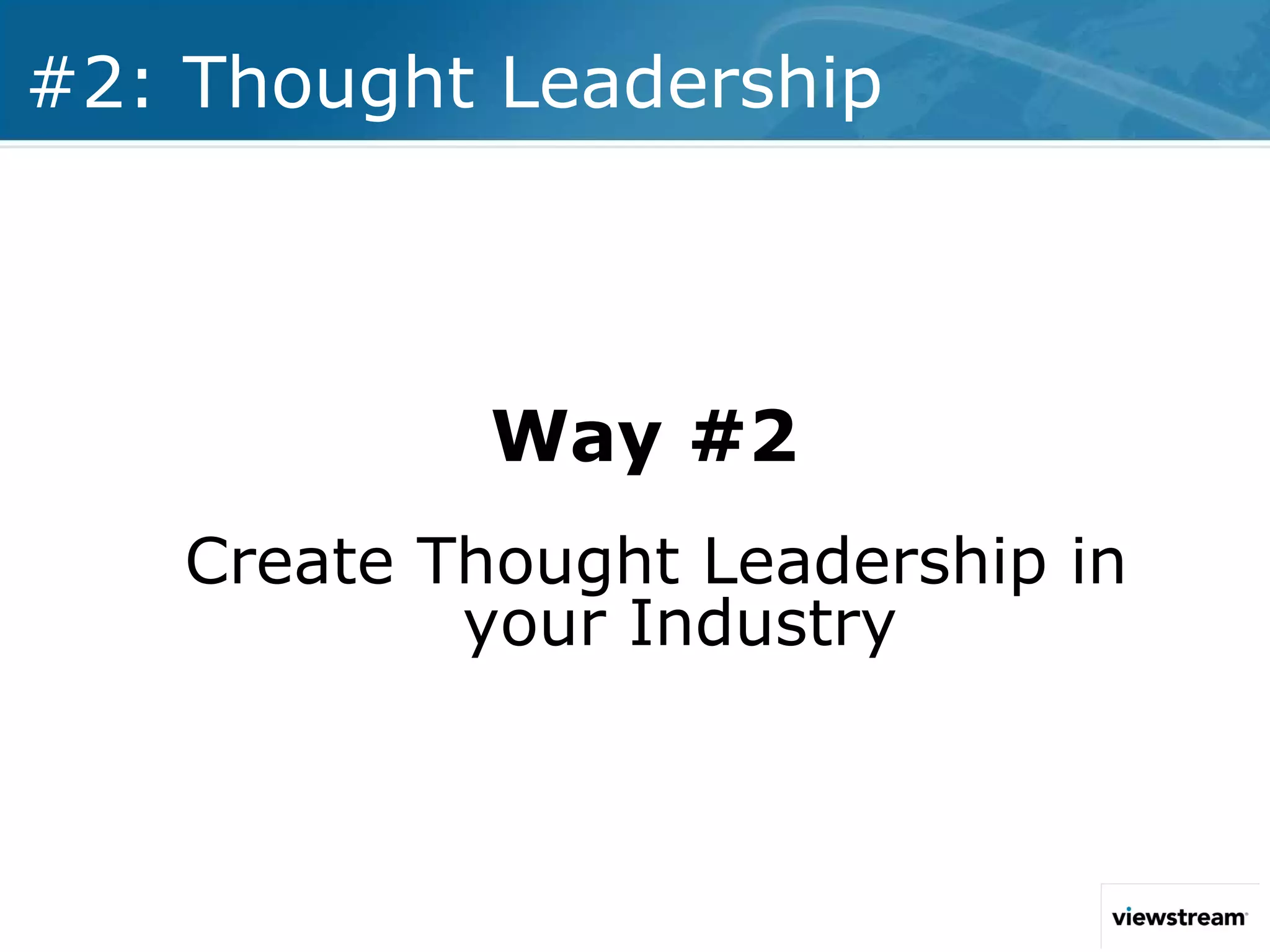 #2: Thought Leadership

Way #2

Create Thought Leadership in your Industry

viewstream